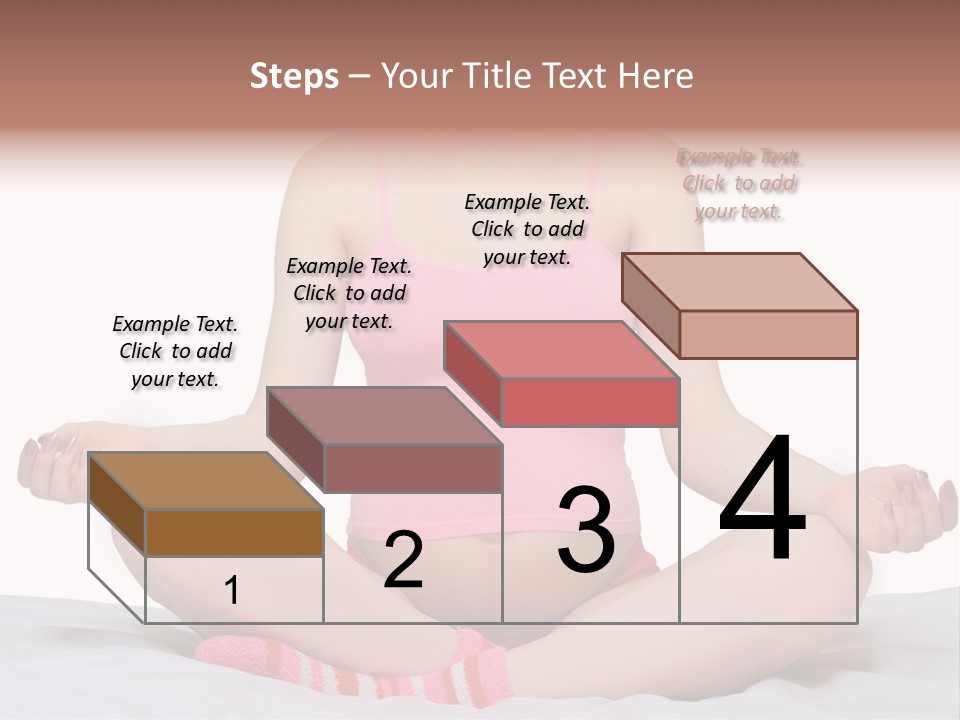 Steps – Your Title Text Here

Example Text. Click to add your text.

Example Text. Click to add your text.

Example Text. Click to add your text.

Example Text. Click to add your text.

1

2

3

4